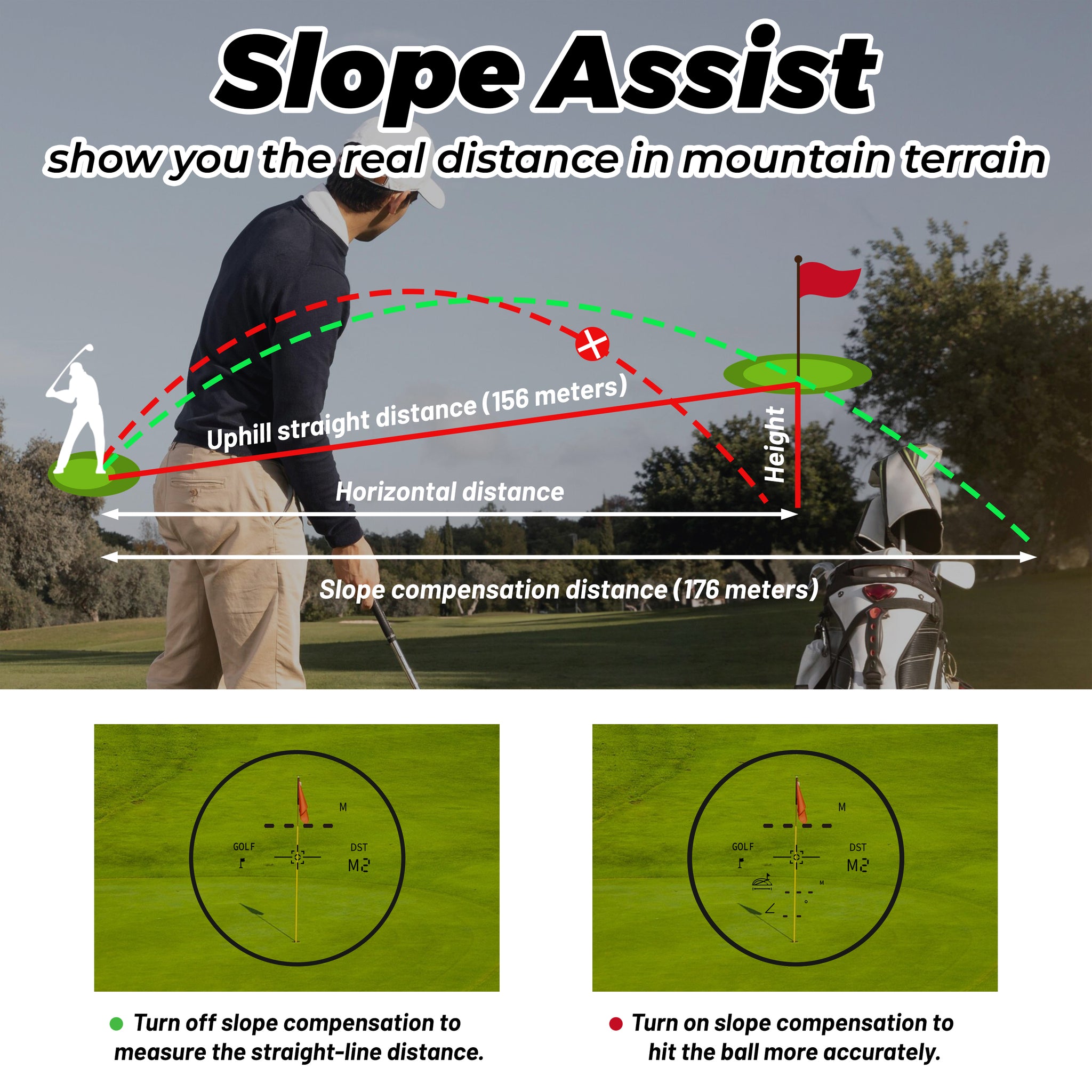 Slope Assist

show you the real distance in mountain terrain

Uphill straight distance (156 meters)

Height

Horizontal distance

Slope compensation distance (176 meters)

M

GOLF

DST

M2

M

GOLF

DST

M2

M

Turn off slope compensation to measure the straight-line distance.

Turn on slope compensation to hit the ball more accurately.